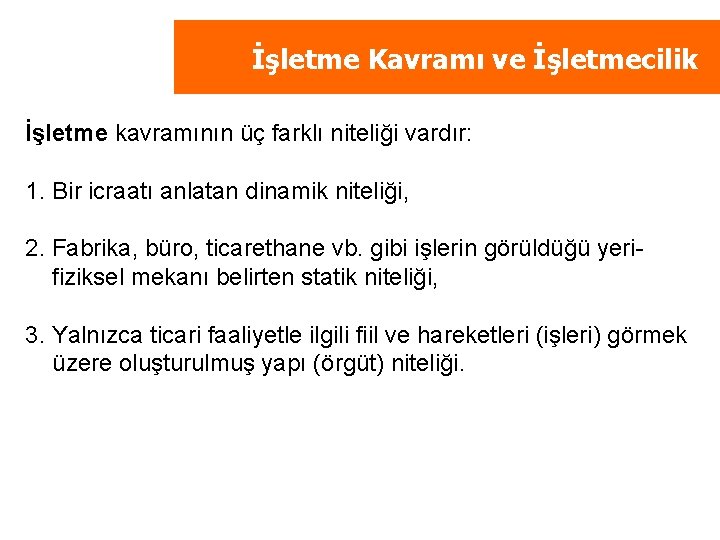 İşletme Kavramı ve İşletmecilik

İşletme kavramının üç farklı niteliği vardır:

1. Bir icraatı anlatan dinamik niteliği,

2. Fabrika, büro, ticarethane vb. gibi işlerin görüldüğü yeri-fiziksel mekanı belirten statik niteliği,

3. Yalnızca ticari faaliyetle ilgili fiil ve hareketleri (işleri) görmek üzere oluşturulmuş yapı (örgüt) niteliği.